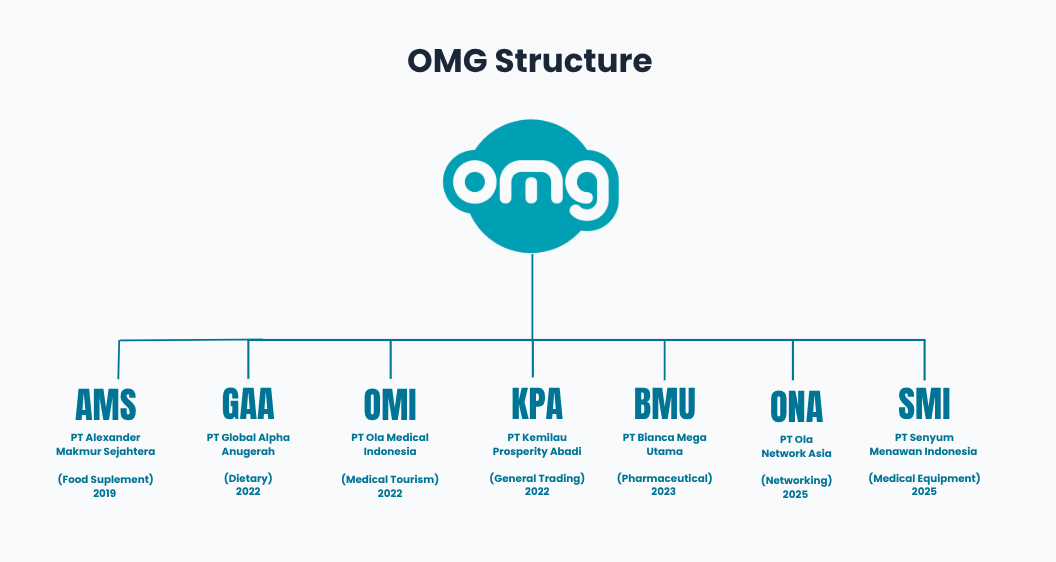 OMG Structure

omg

AMS
PT Alexander Makmur Sejahtera
(Food Suplement)
2019

GAA
PT Global Alpha Anugerah
(Dietary)
2022

OMI
PT Ola Medical Indonesia
(Medical Tourism)
2022

KPA
PT Kemilau Prosperity Abadi
(General Trading)
2022

BMU
PT Bianca Mega Utama
(Pharmaceutical)
2023

ONA
PT Ola Network Asia
(Networking)
2025

SMI
PT Senyum Menawan Indonesia
(Medical Equipment)
2025